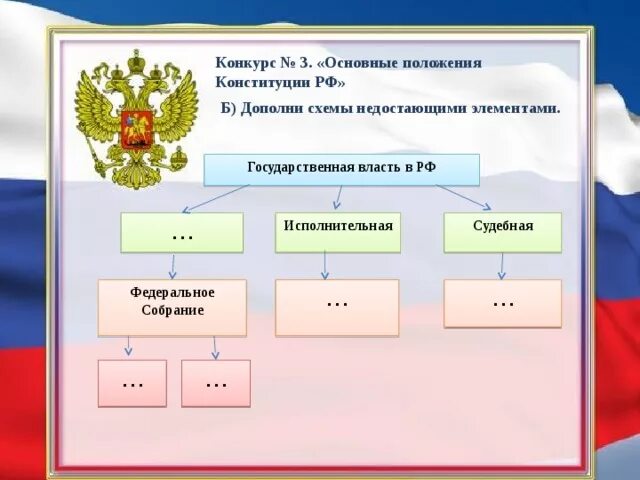 Конкурс № 3. «Основные положения Конституции РФ»

Б) Дополни схемы недостающими элементами.

Государственная власть в РФ

…

Исполнительная

Судебная

Федеральное Собрание

…

…

…

…